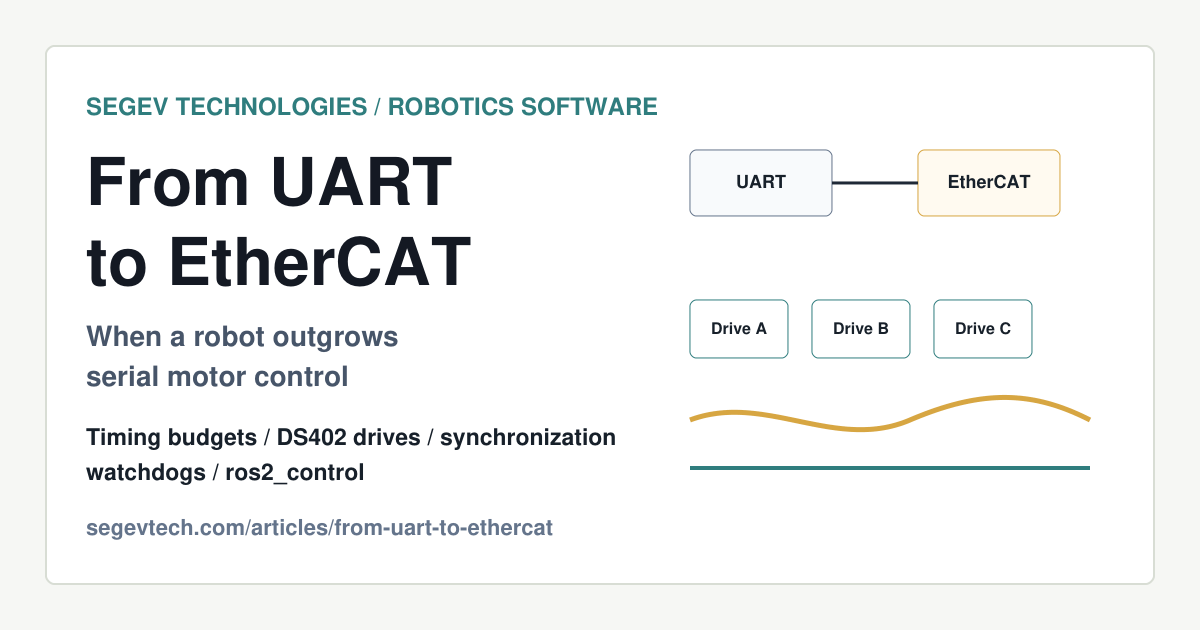 SEGEV TECHNOLOGIES / ROBOTICS SOFTWARE

From UART to EtherCAT

When a robot outgrows serial motor control

Timing budgets / DS402 drives / synchronization watchdogs / ros2_control

segevtech.com/articles/from-uart-to-ethercat

UART

EtherCAT

Drive A

Drive B

Drive C